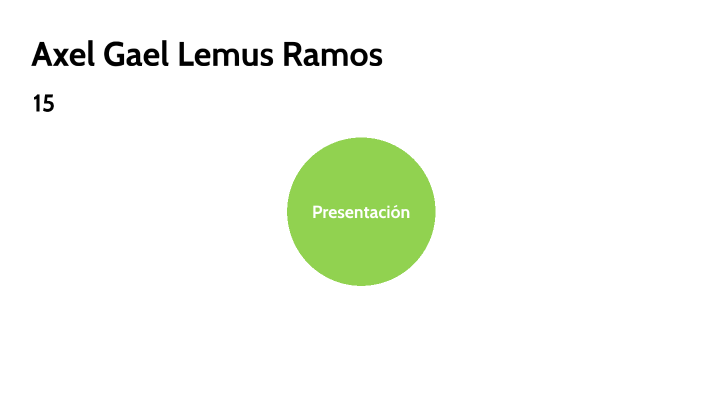 Axel Gael Lemus Ramos

15

Presentación